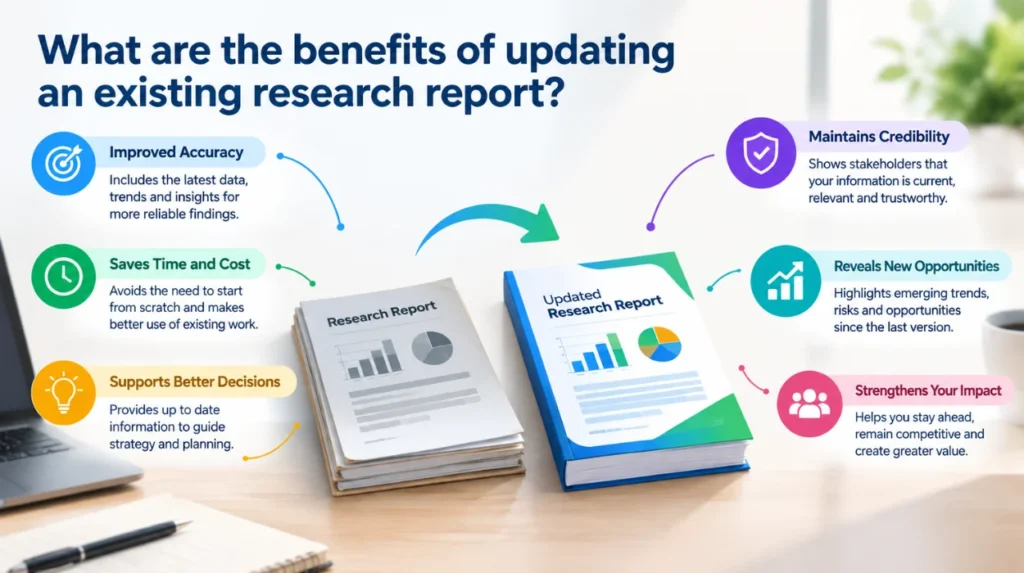 What are the benefits of updating an existing research report?

Improved Accuracy
Includes the latest data, trends and insights for more reliable findings.

Saves Time and Cost
Avoids the need to start from scratch and makes better use of existing work.

Supports Better Decisions
Provides up to date information to guide strategy and planning.

Research Report

Updated Research Report

Maintains Credibility
Shows stakeholders that your information is current, relevant and trustworthy.

Reveals New Opportunities
Highlights emerging trends, risks and opportunities since the last version.

Strengthens Your Impact
Helps you stay ahead, remain competitive and create greater value.